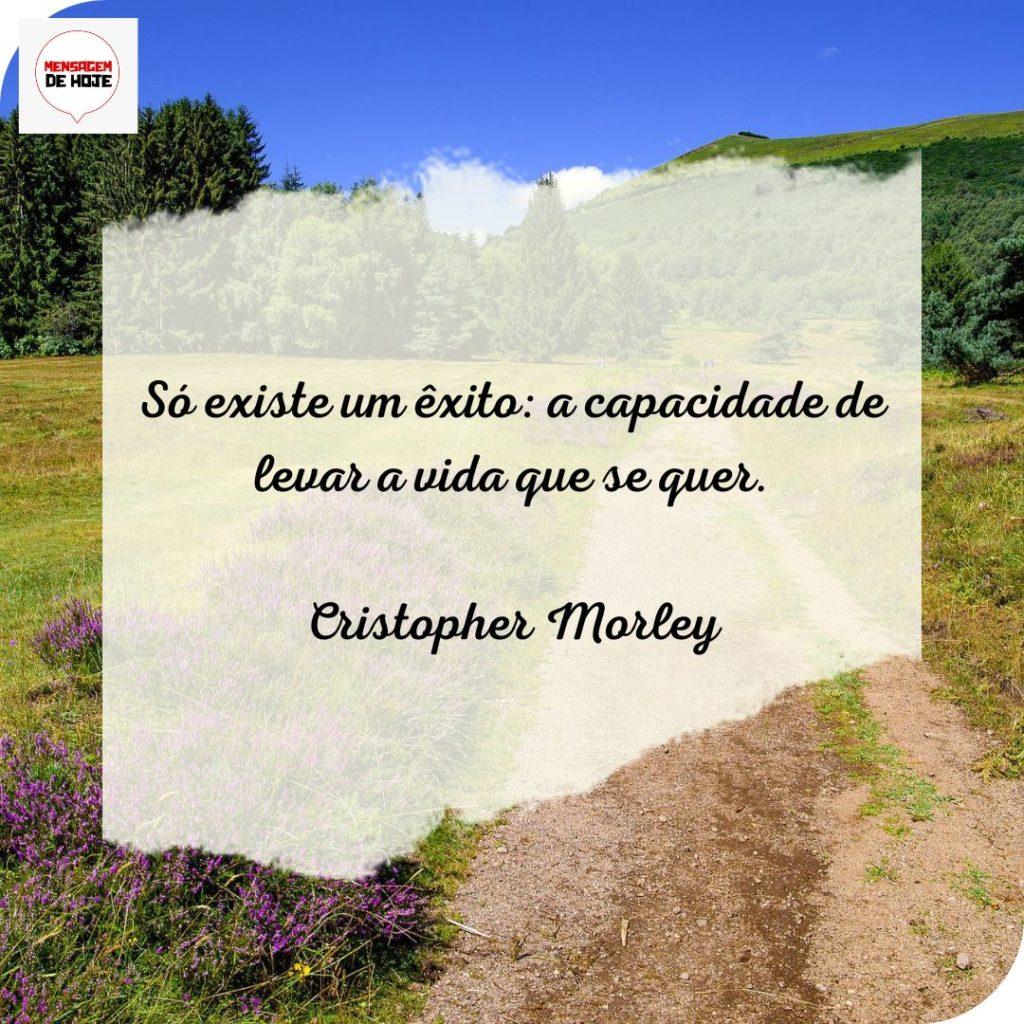 MENSAGEM DE HOJE

Só existe um êxito: a capacidade de levar a vida que se quer.

Cristopher Morley